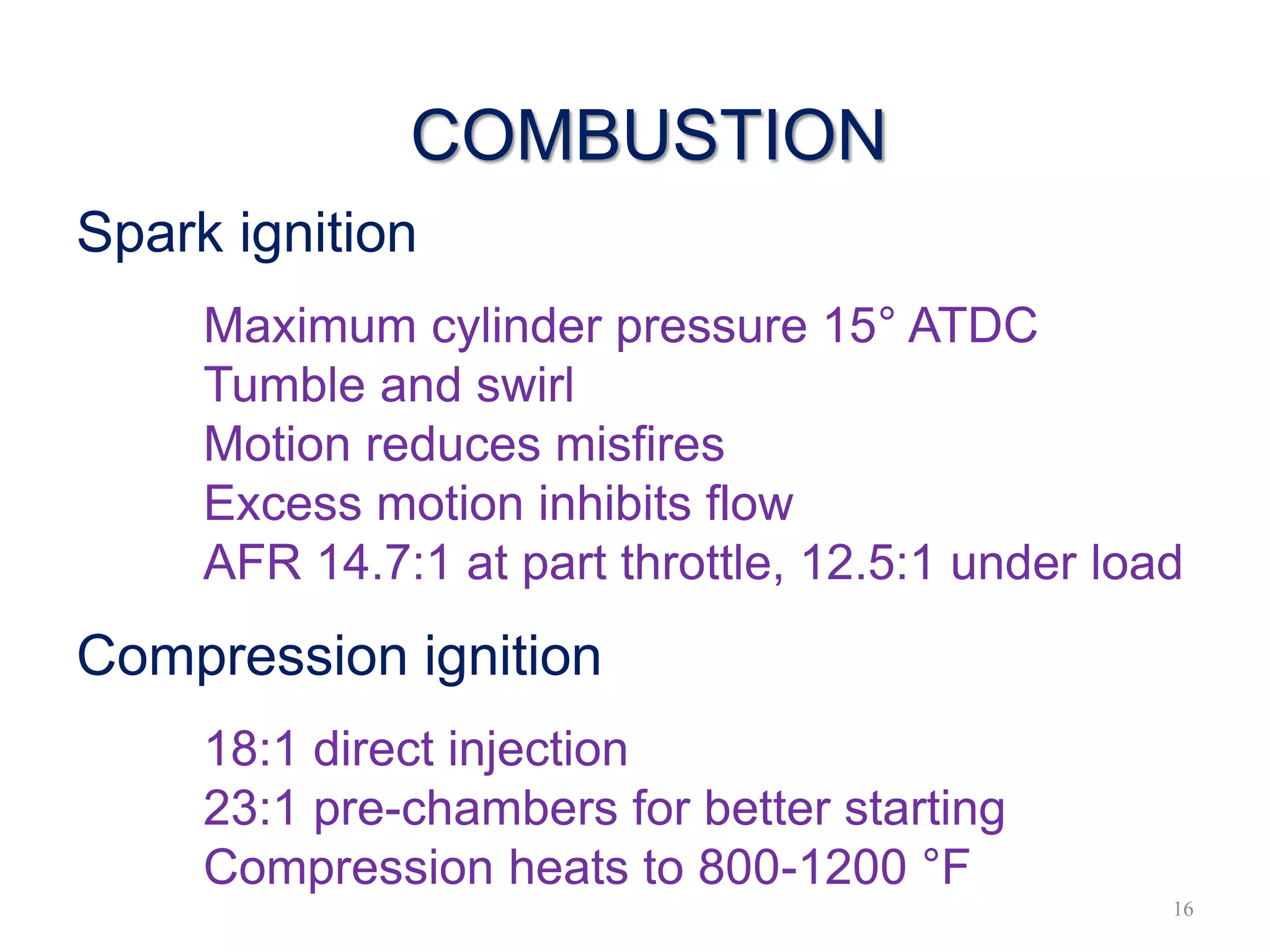 COMBUSTION

Spark ignition

Maximum cylinder pressure 15° ATDC
Tumble and swirl
Motion reduces misfires
Excess motion inhibits flow
AFR 14.7:1 at part throttle, 12.5:1 under load

Compression ignition

18:1 direct injection
23:1 pre-chambers for better starting
Compression heats to 800-1200 °F

16